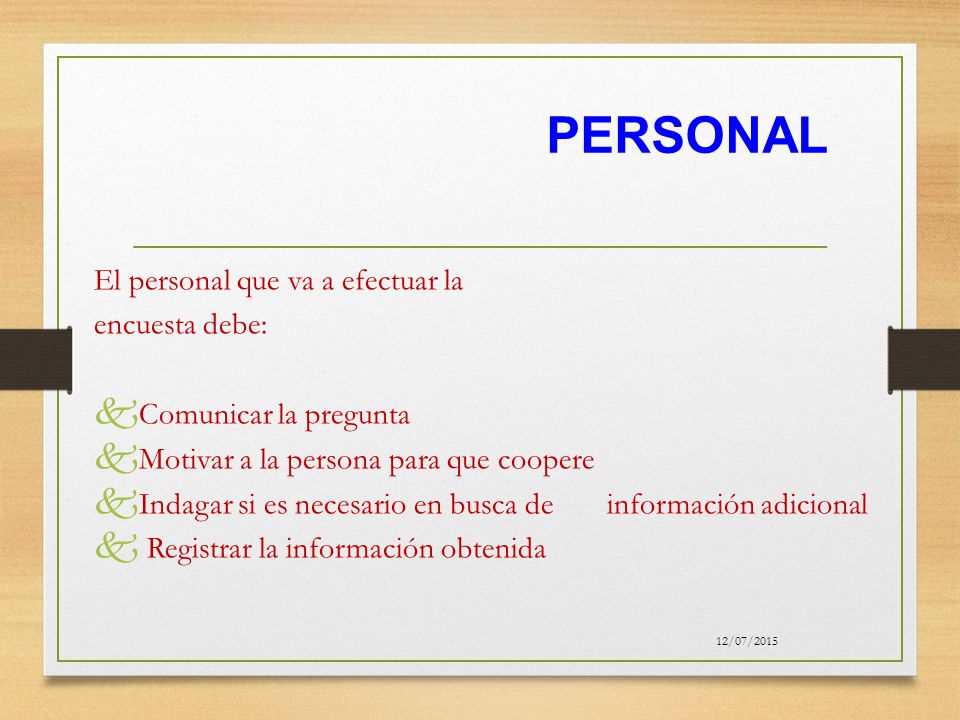 PERSONAL

El personal que va a efectuar la encuesta debe:

Comunicar la pregunta
Motivar a la persona para que coopere
Indagar si es necesario en busca de información adicional
Registrar la información obtenida

12/07/2015